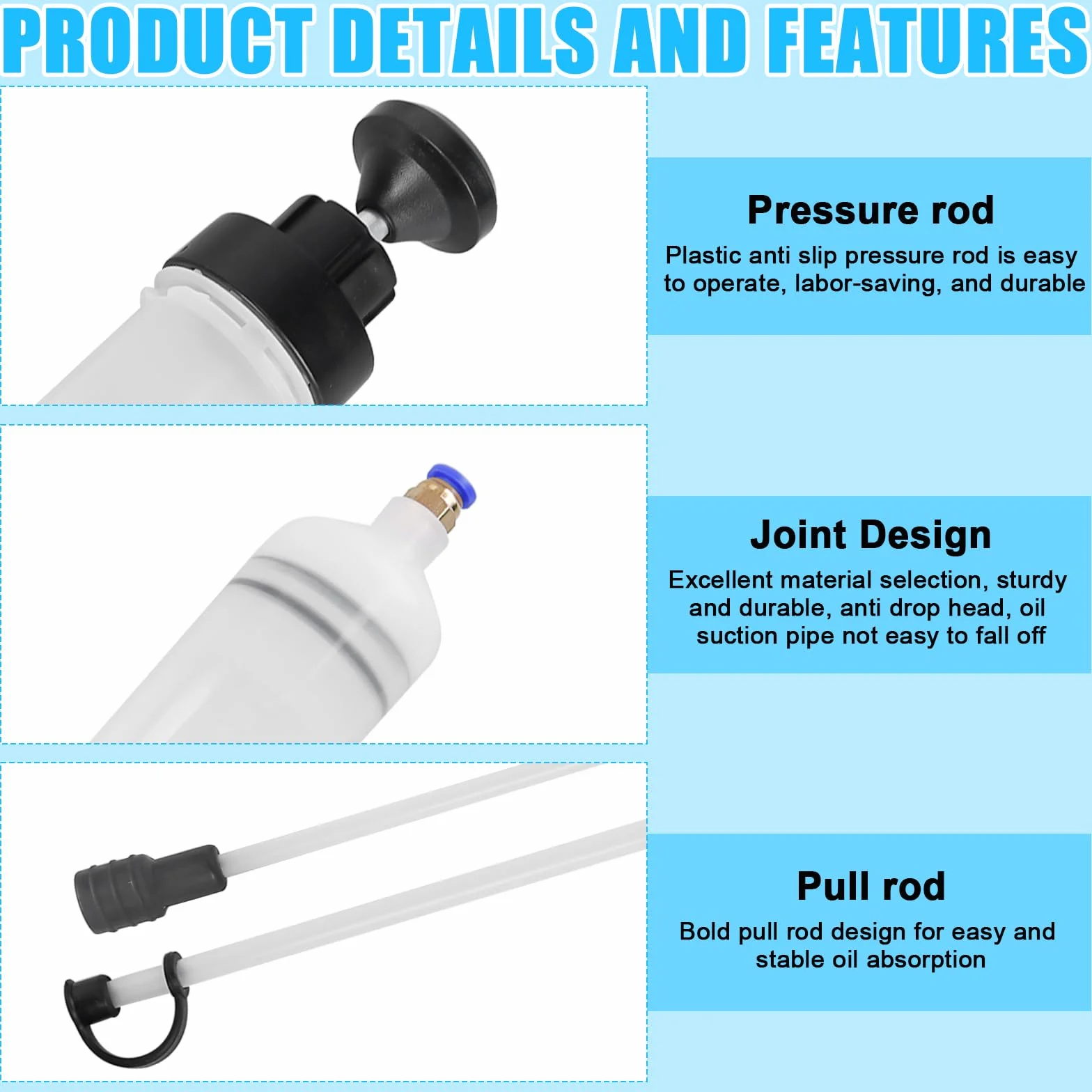 PRODUCT DETAILS AND FEATURES

Pressure rod

Plastic anti slip pressure rod is easy to operate, labor-saving, and durable

Joint Design

Excellent material selection, sturdy and durable, anti drop head, oil suction pipe not easy to fall off

Pull rod

Bold pull rod design for easy and stable oil absorption